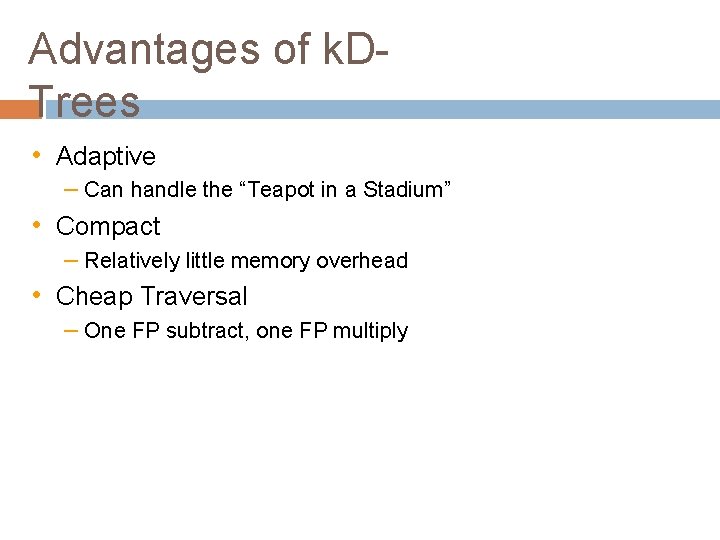 Advantages of kD-Trees

• Adaptive
– Can handle the “Teapot in a Stadium”
• Compact
– Relatively little memory overhead
• Cheap Traversal
– One FP subtract, one FP multiply